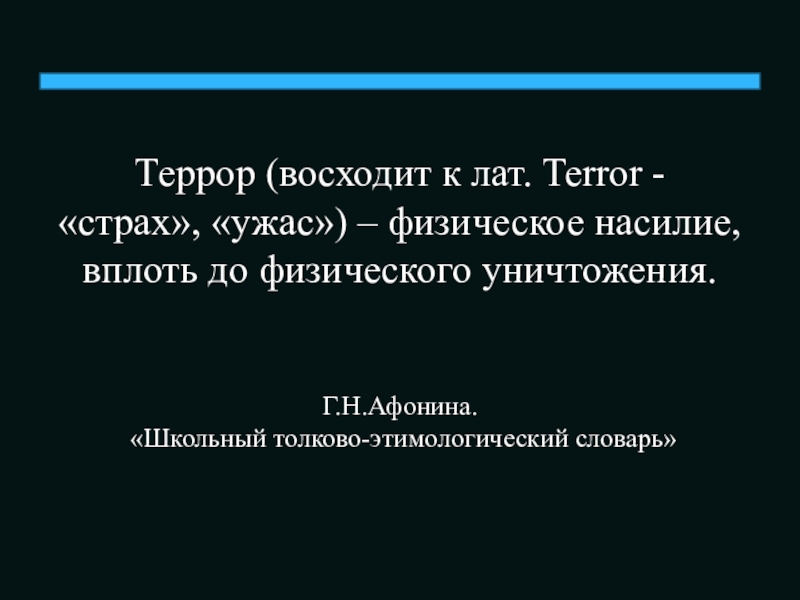 Террор (восходит к лат. Terror - «страх», «ужас») – физическое насилие, вплоть до физического уничтожения.

Г.Н.Афонина.
«Школьный толково-этимологический словарь»